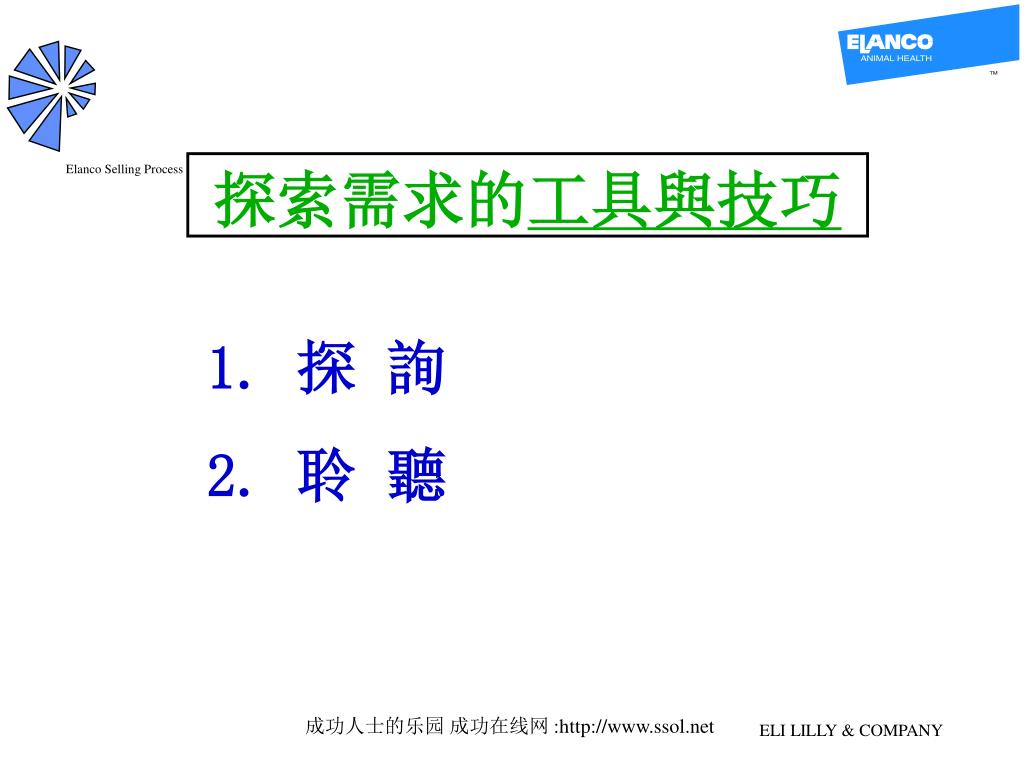 ELANCO
ANIMAL HEALTH
TM

Elanco Selling Process

探索需求的工具與技巧

1. 探 詢
2. 聆 聽

成功人士的乐园 成功在线网 :http://www.ssol.net

ELI LILLY & COMPANY